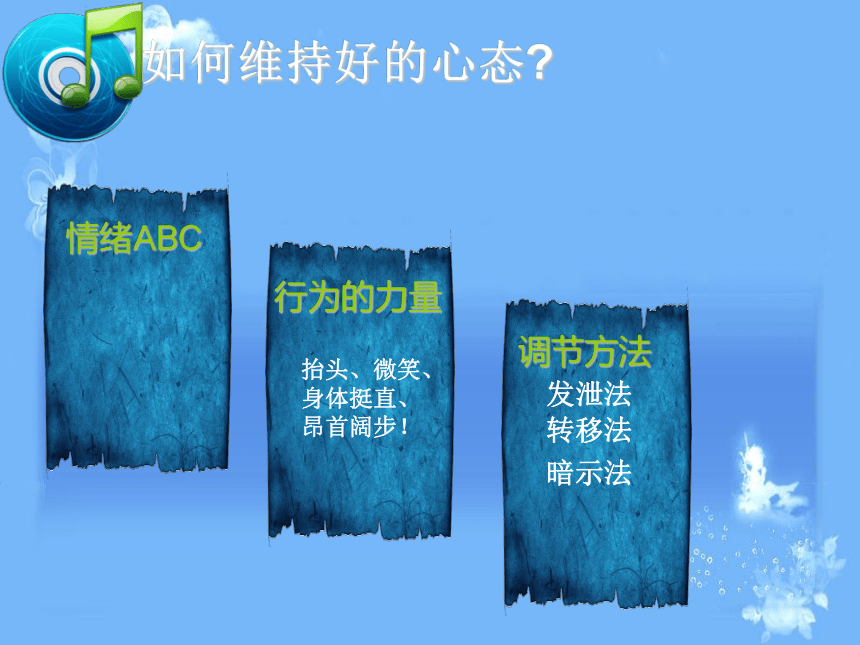 如何维持好的心态?

情绪ABC

行为的力量

抬头、微笑、身体挺直、昂首阔步!

调节方法

发泄法
转移法
暗示法